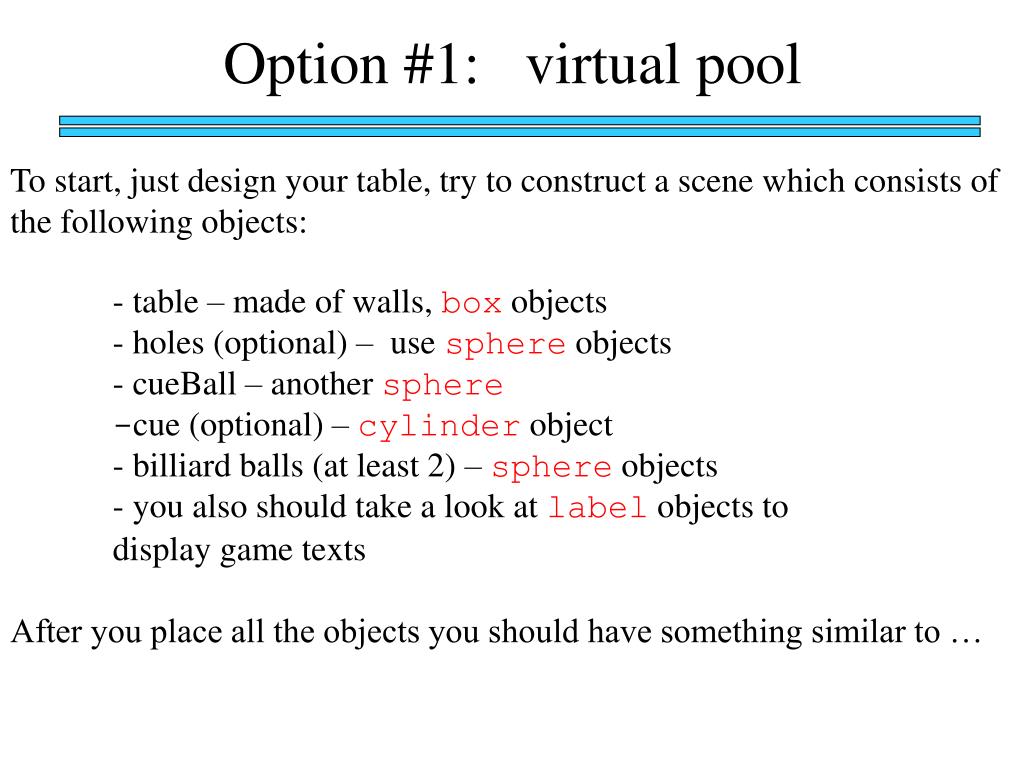 Option #1: virtual pool

To start, just design your table, try to construct a scene which consists of the following objects:

- table – made of walls, box objects
- holes (optional) – use sphere objects
- cueBall – another sphere
-cue (optional) – cylinder object
- billiard balls (at least 2) – sphere objects
- you also should take a look at label objects to display game texts

After you place all the objects you should have something similar to …